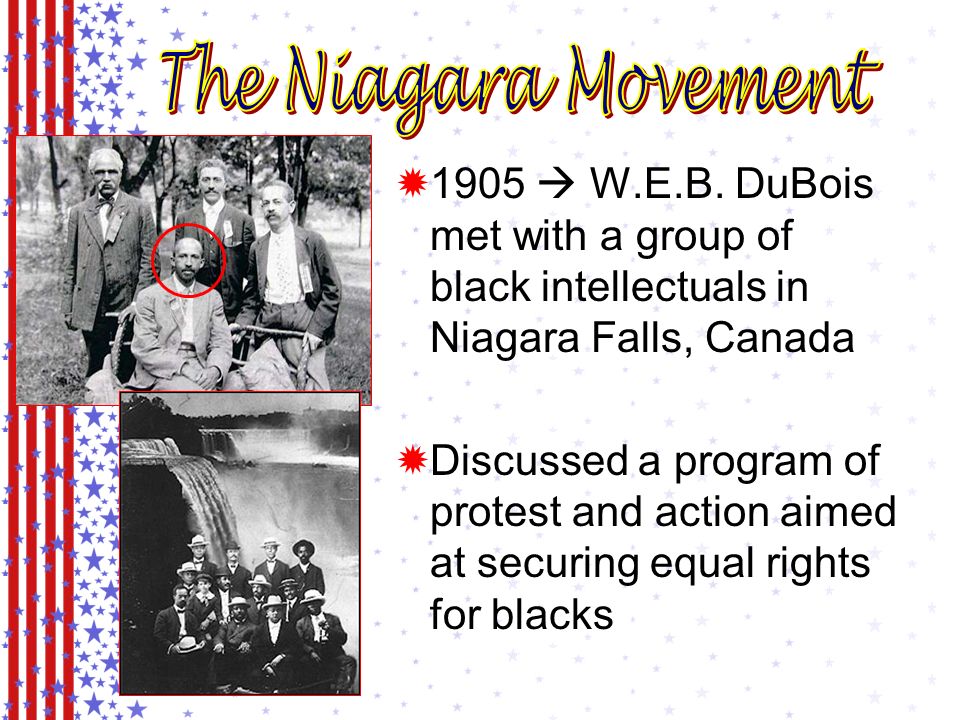 The Niagara Movement

1905 → W.E.B. DuBois met with a group of black intellectuals in Niagara Falls, Canada

Discussed a program of protest and action aimed at securing equal rights for blacks